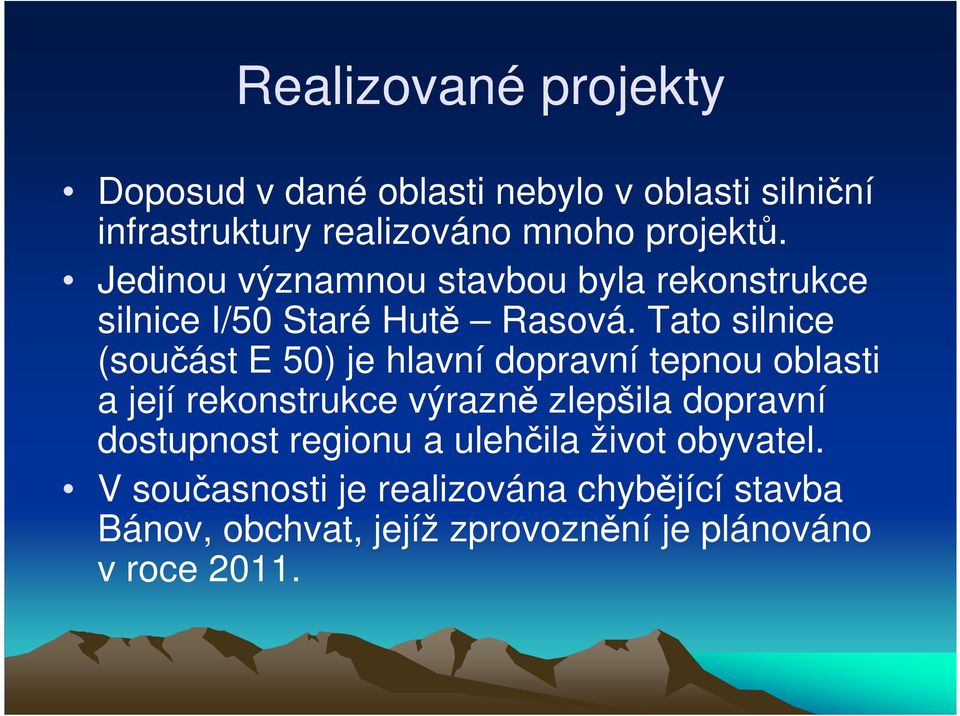 Realizované projekty

• Doposud v dané oblasti nebylo v oblasti silniční infrastruktury realizováno mnoho projektů.

• Jedinou významnou stavbou byla rekonstrukce silnice I/50 Staré Hutě – Rasová. Tato silnice (součást E 50) je hlavní dopravní tepnou oblasti a její rekonstrukce výrazně zlepšila dopravní dostupnost regionu a ulehčila život obyvatel.

• V současnosti je realizována chybějící stavba Bánov, obchvat, jejíž zprovoznění je plánováno v roce 2011.